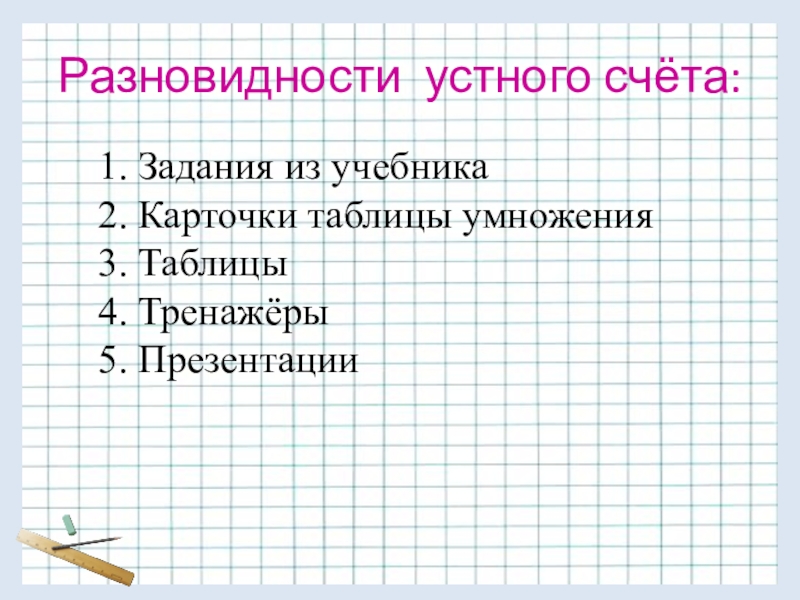 Разновидности устного счёта:

1. Задания из учебника
2. Карточки таблицы умножения
3. Таблицы
4. Тренажёры
5. Презентации